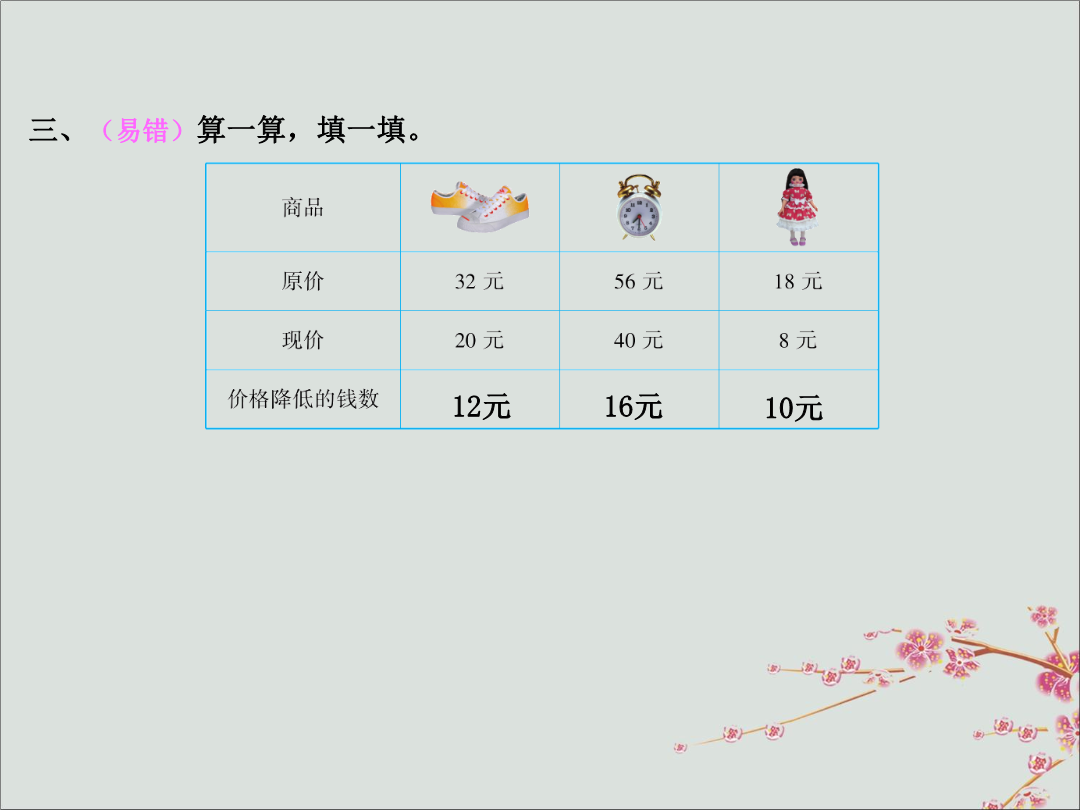 三、（易错）算一算，填一填。

| 商品 | | | |
|---|---|---|---|
| 原价 | 32 元 | 56 元 | 18 元 |
| 现价 | 20 元 | 40 元 | 8 元 |
| 价格降低的钱数 | 12元 | 16元 | 10元 |